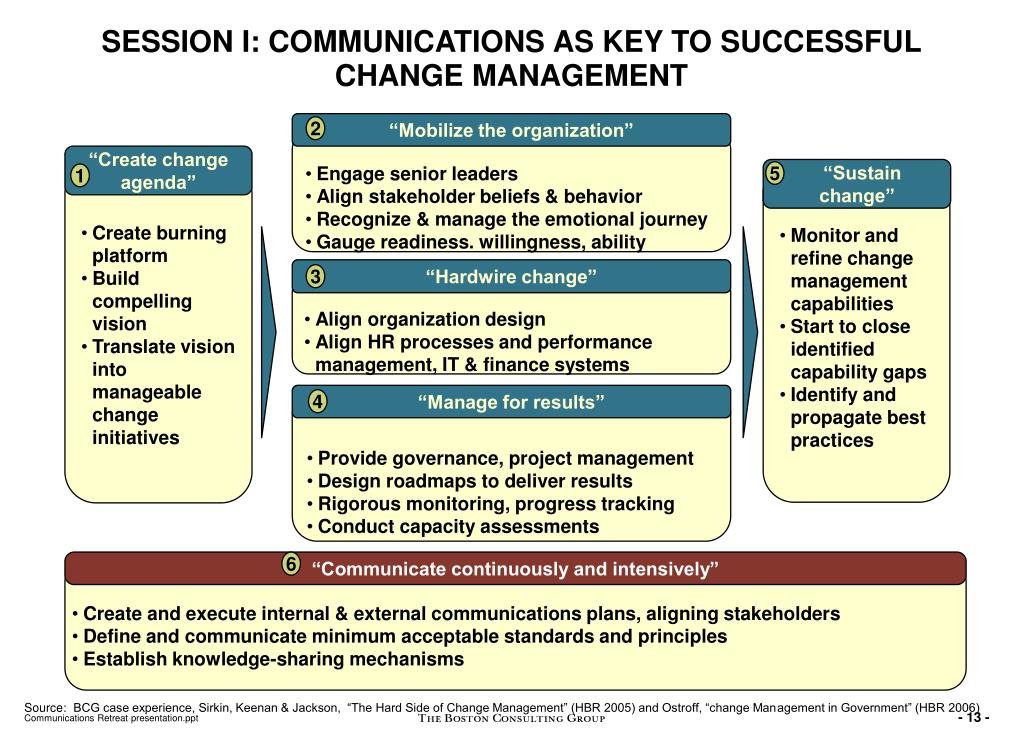 SESSION I: COMMUNICATIONS AS KEY TO SUCCESSFUL CHANGE MANAGEMENT

1 "Create change agenda"

• Create burning platform
• Build compelling vision
• Translate vision into manageable change initiatives

2 "Mobilize the organization"

• Engage senior leaders
• Align stakeholder beliefs & behavior
• Recognize & manage the emotional journey
• Gauge readiness. willingness, ability

3 "Hardwire change"

• Align organization design
• Align HR processes and performance management, IT & finance systems

4 "Manage for results"

• Provide governance, project management
• Design roadmaps to deliver results
• Rigorous monitoring, progress tracking
• Conduct capacity assessments

5 "Sustain change"

• Monitor and refine change management capabilities
• Start to close identified capability gaps
• Identify and propagate best practices

6 "Communicate continuously and intensively"

• Create and execute internal & external communications plans, aligning stakeholders
• Define and communicate minimum acceptable standards and principles
• Establish knowledge-sharing mechanisms

Source: BCG case experience, Sirkin, Keenan & Jackson, "The Hard Side of Change Management" (HBR 2005) and Ostroff, "change Management in Government" (HBR 2006)
Communications Retreat presentation.ppt
THE BOSTON CONSULTING GROUP
- 13 -